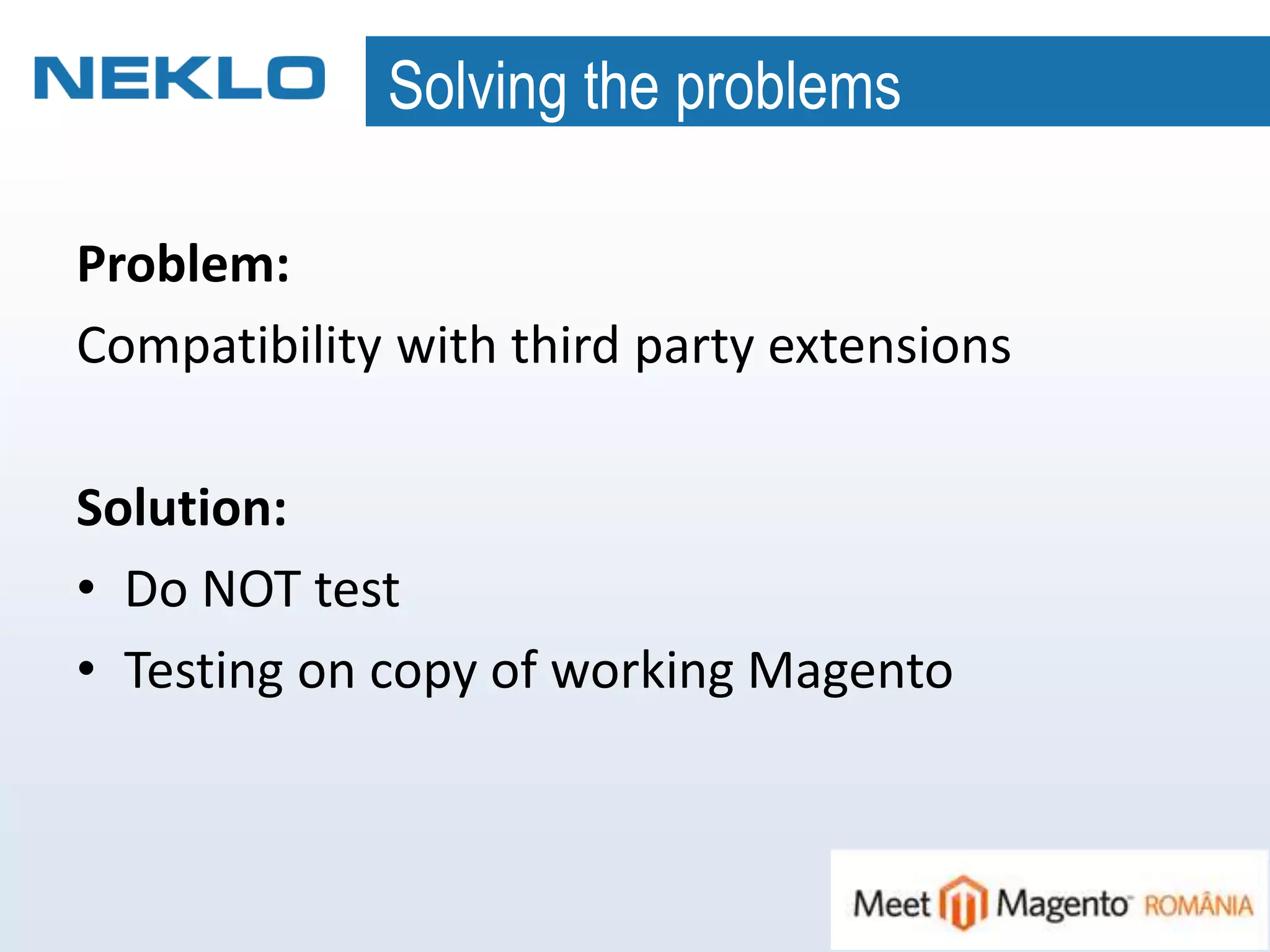 NEKLO

Solving the problems

Problem:

Compatibility with third party extensions

Solution:

• Do NOT test
• Testing on copy of working Magento

Meet Magento ROMÂNIA